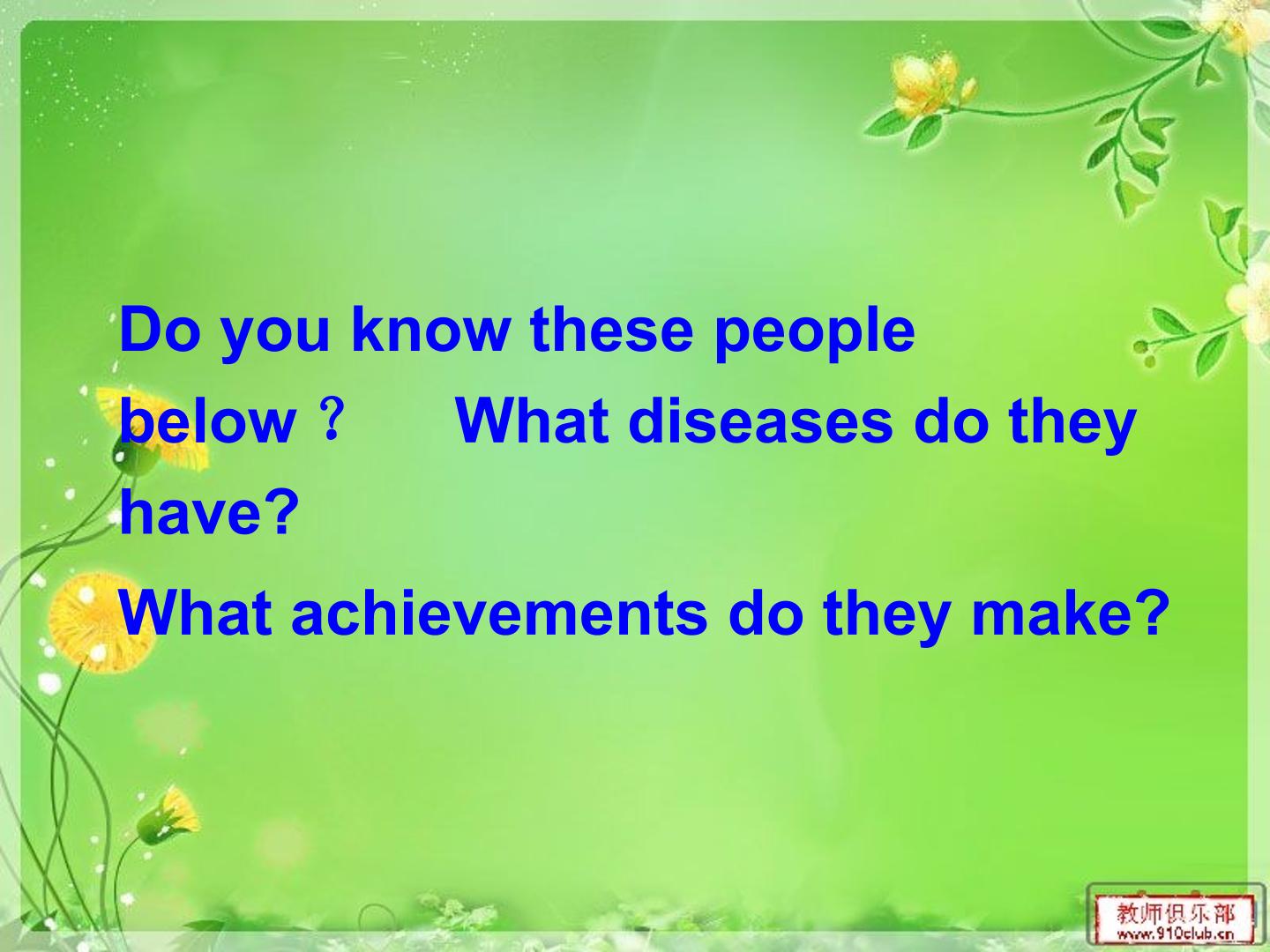 Do you know these people below？ What diseases do they have?

What achievements do they make?

教师俱乐部
www.910club.cn